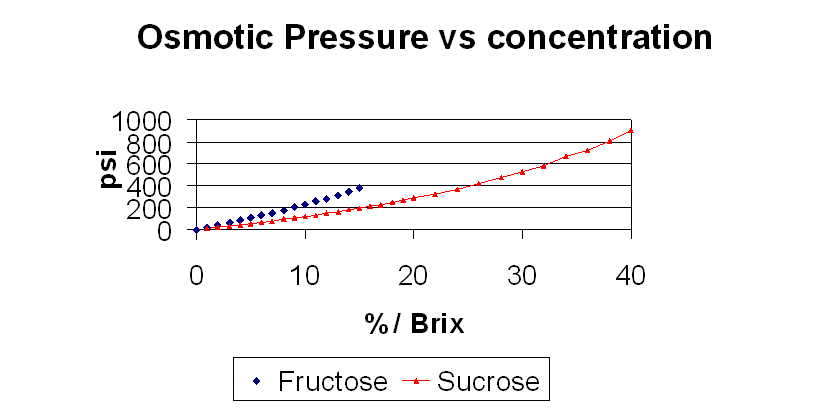 Osmotic Pressure vs concentration

psi

1000
800
600
400
200
0

0 10 20 30 40

% / Brix

Fructose Sucrose